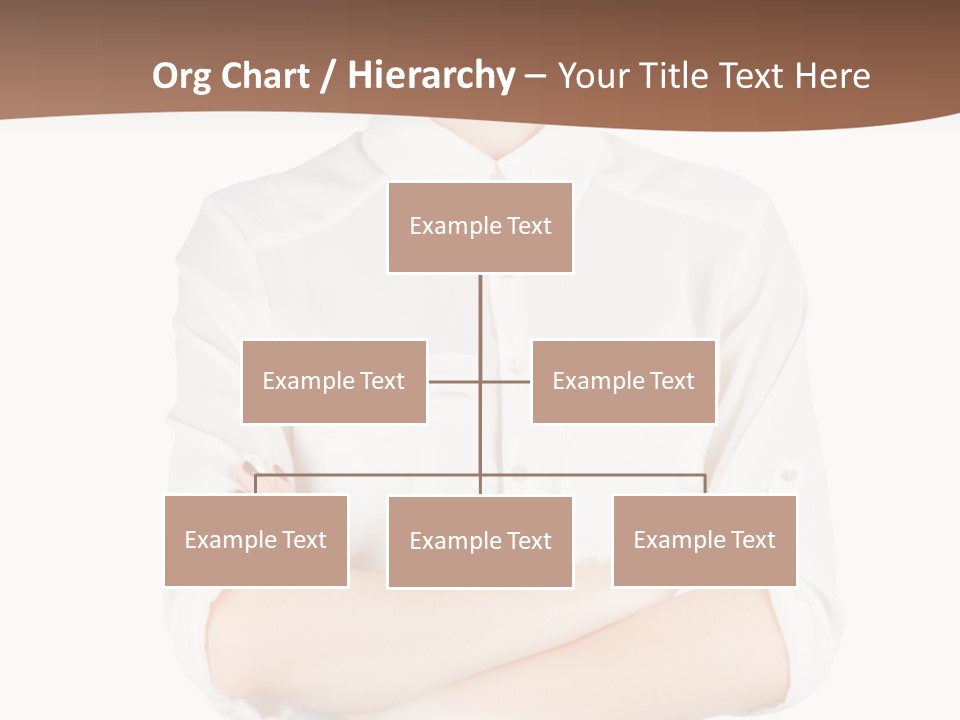 Org Chart / Hierarchy – Your Title Text Here

Example Text

Example Text

Example Text

Example Text

Example Text

Example Text